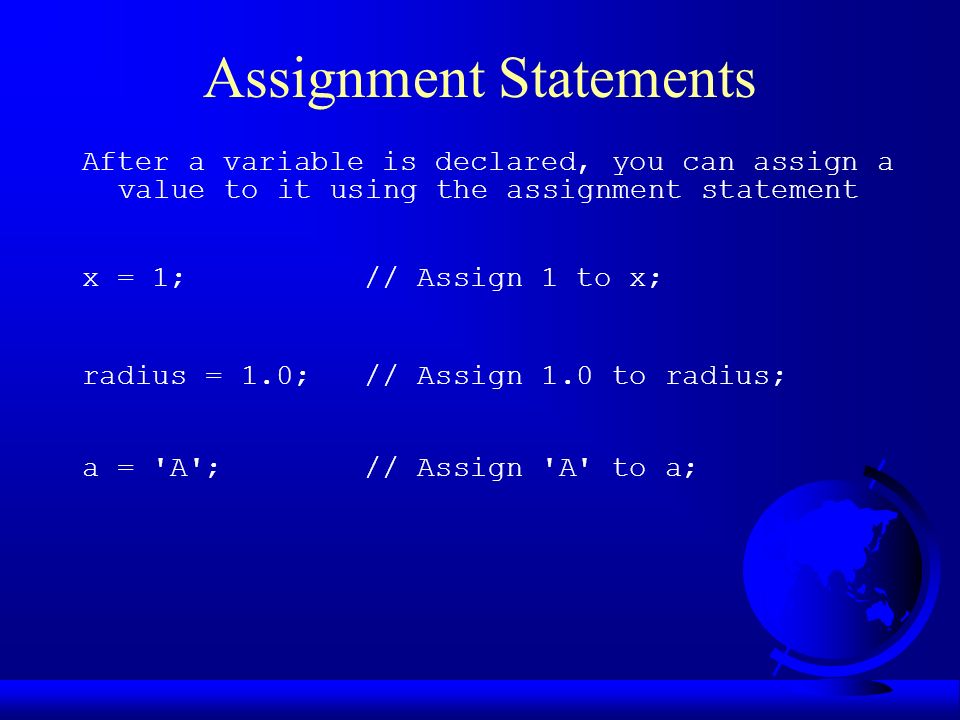 Assignment Statements

After a variable is declared, you can assign a value to it using the assignment statement

x = 1;          // Assign 1 to x;

radius = 1.0;   // Assign 1.0 to radius;

a = 'A';        // Assign 'A' to a;